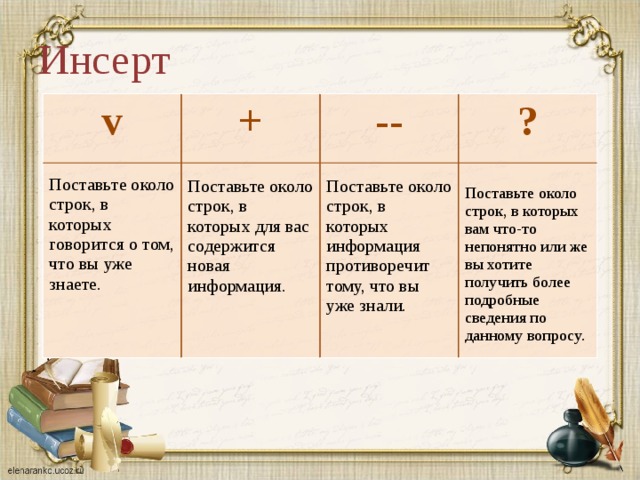 Инсерт

| v | + | -- | ? |
|---|---|---|---|
| Поставьте около строк, в которых говорится о том, что вы уже знаете. | Поставьте около строк, в которых для вас содержится новая информация. | Поставьте около строк, в которых информация противоречит тому, что вы уже знали. | Поставьте около строк, в которых вам что-то непонятно или же вы хотите получить более подробные сведения по данному вопросу. |

elenarankc.ucoz.ru